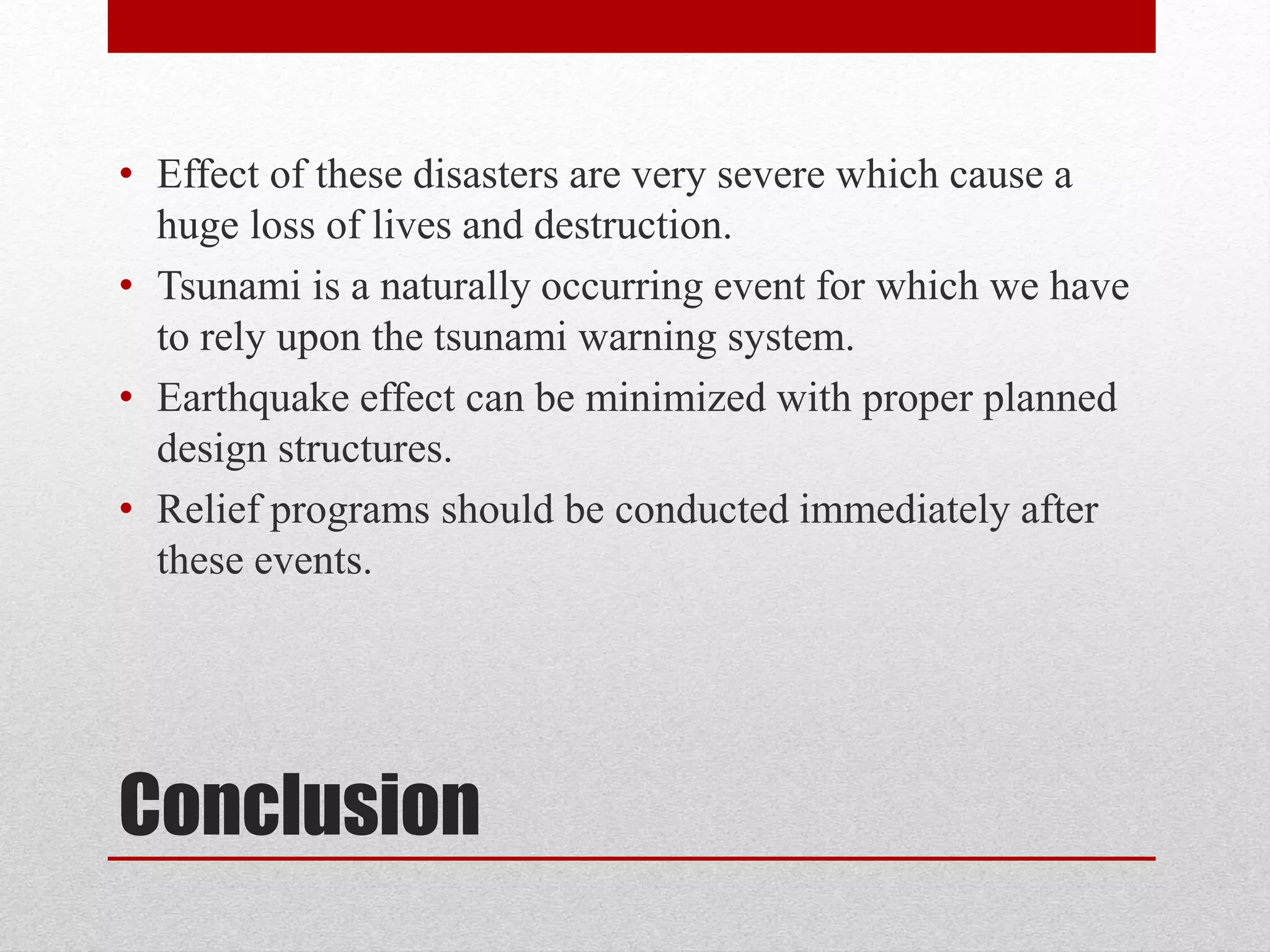 • Effect of these disasters are very severe which cause a huge loss of lives and destruction.
• Tsunami is a naturally occurring event for which we have to rely upon the tsunami warning system.
• Earthquake effect can be minimized with proper planned design structures.
• Relief programs should be conducted immediately after these events.

Conclusion